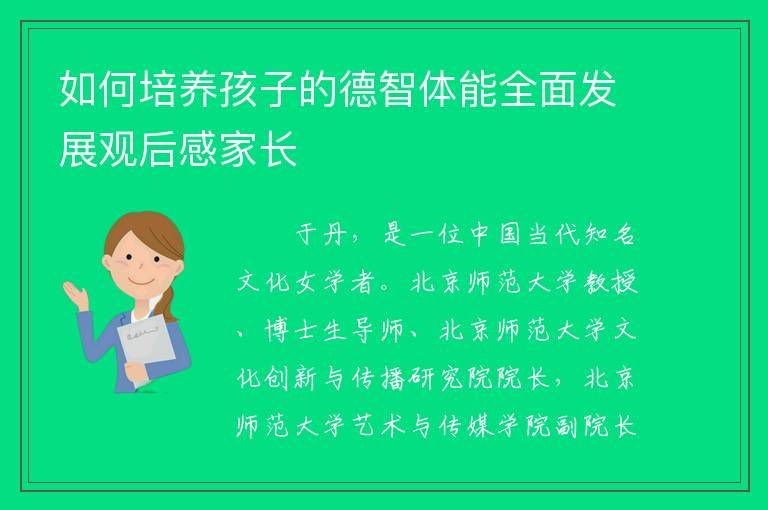 如何培养孩子的德智体能全面发展观后感家长

于丹，是一位中国当代知名文化女学者。北京师范大学教授、博士生导师、北京师范大学文化创新与传播研究院院长，北京师范大学艺术与传媒学院副院长